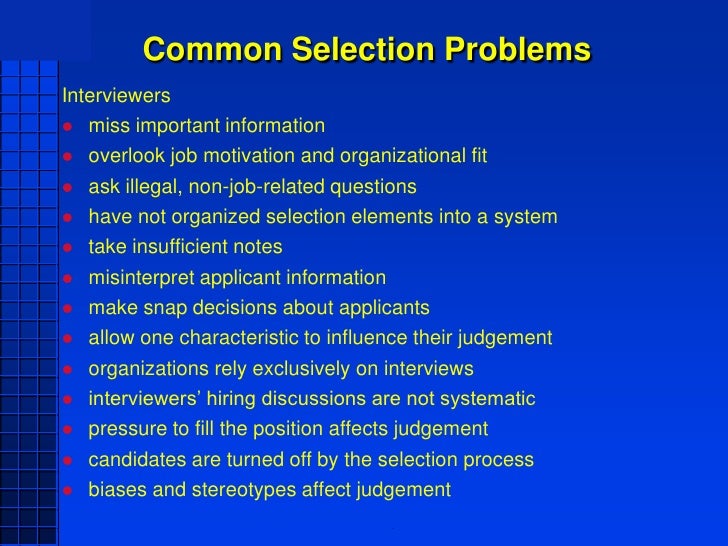 Common Selection Problems

Interviewers

- miss important information
- overlook job motivation and organizational fit
- ask illegal, non-job-related questions
- have not organized selection elements into a system
- take insufficient notes
- misinterpret applicant information
- make snap decisions about applicants
- allow one characteristic to influence their judgement
- organizations rely exclusively on interviews
- interviewers' hiring discussions are not systematic
- pressure to fill the position affects judgement
- candidates are turned off by the selection process
- biases and stereotypes affect judgement